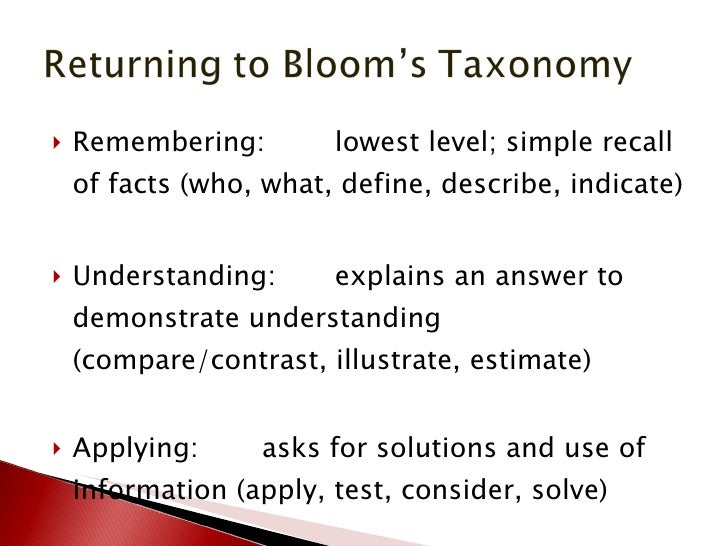 Returning to Bloom's Taxonomy

Remembering: lowest level; simple recall of facts (who, what, define, describe, indicate)

Understanding: explains an answer to demonstrate understanding (compare/contrast, illustrate, estimate)

Applying: asks for solutions and use of information (apply, test, consider, solve)